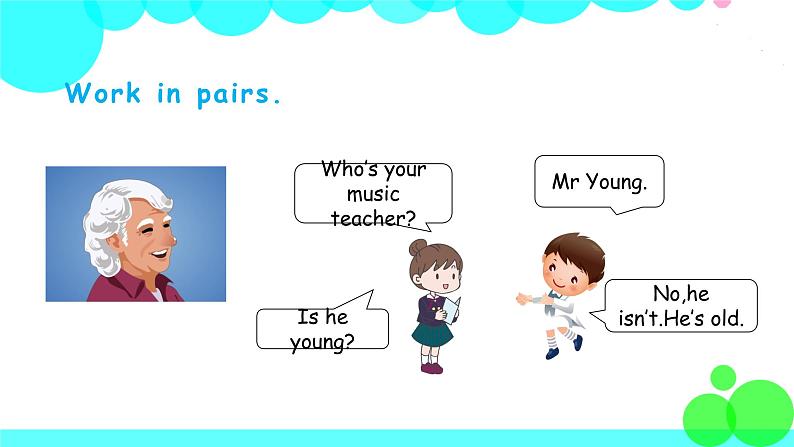 Work in pairs.

Who's your music teacher?

Mr Young.

Is he young?

No,he isn't.He's old.